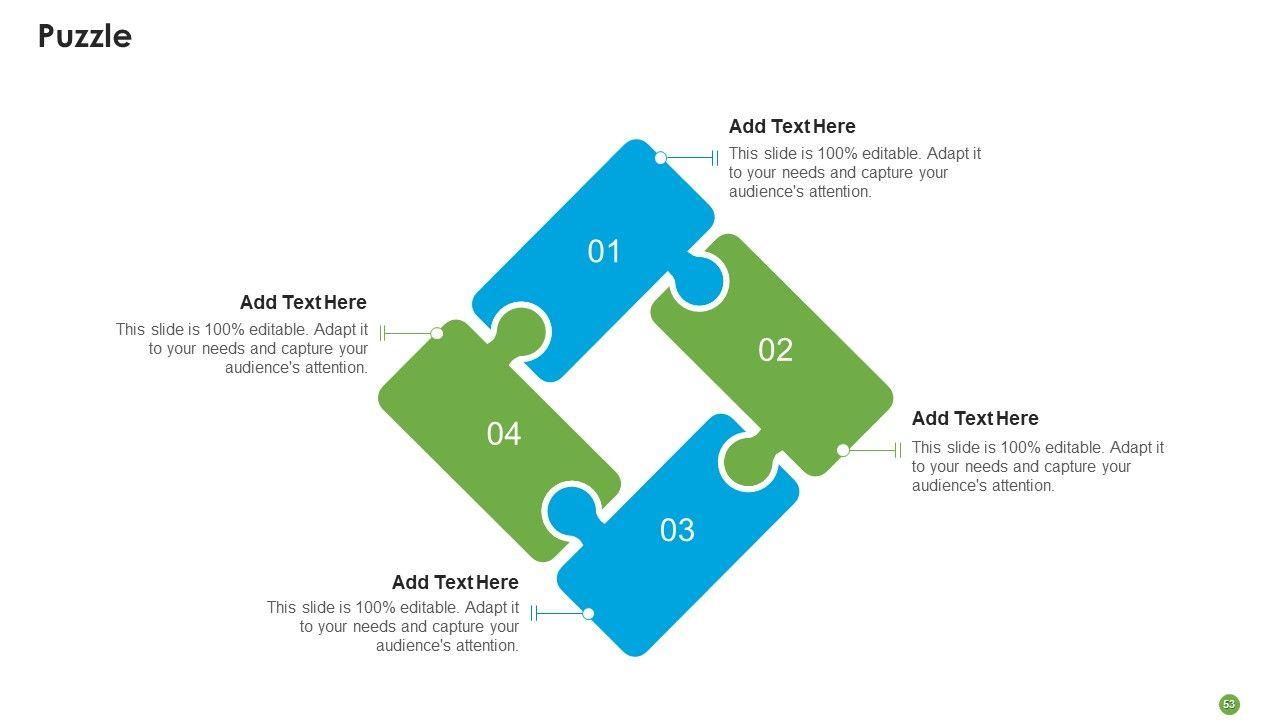 Puzzle

Add Text Here
This slide is 100% editable. Adapt it to your needs and capture your audience's attention.

01

Add Text Here
This slide is 100% editable. Adapt it to your needs and capture your audience's attention.

02

04

Add Text Here
This slide is 100% editable. Adapt it to your needs and capture your audience's attention.

03

Add Text Here
This slide is 100% editable. Adapt it to your needs and capture your audience's attention.

53